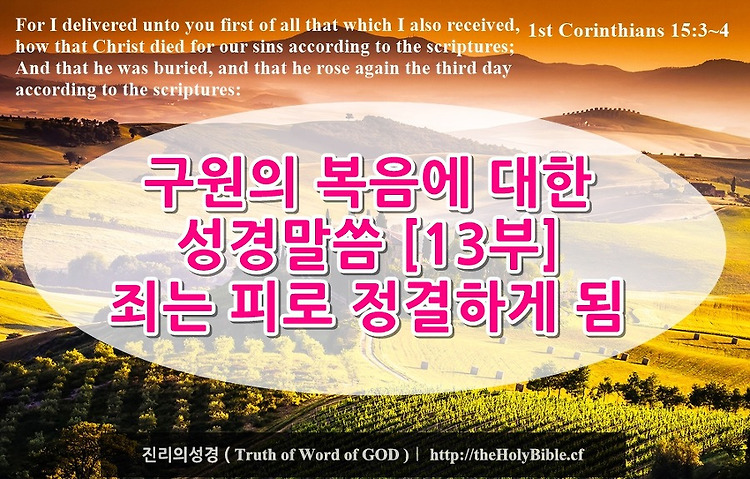 For I delivered unto you first of all that which I also received, how that Christ died for our sins according to the scriptures; And that he was buried, and that he rose again the third day according to the scriptures:

1st Corinthians 15:3~4

구원의 복음에 대한 성경말씀 [13부] 죄는 피로 정결하게 됨

진리의성경 ( Truth of Word of GOD ) | http://theHolyBible.cf